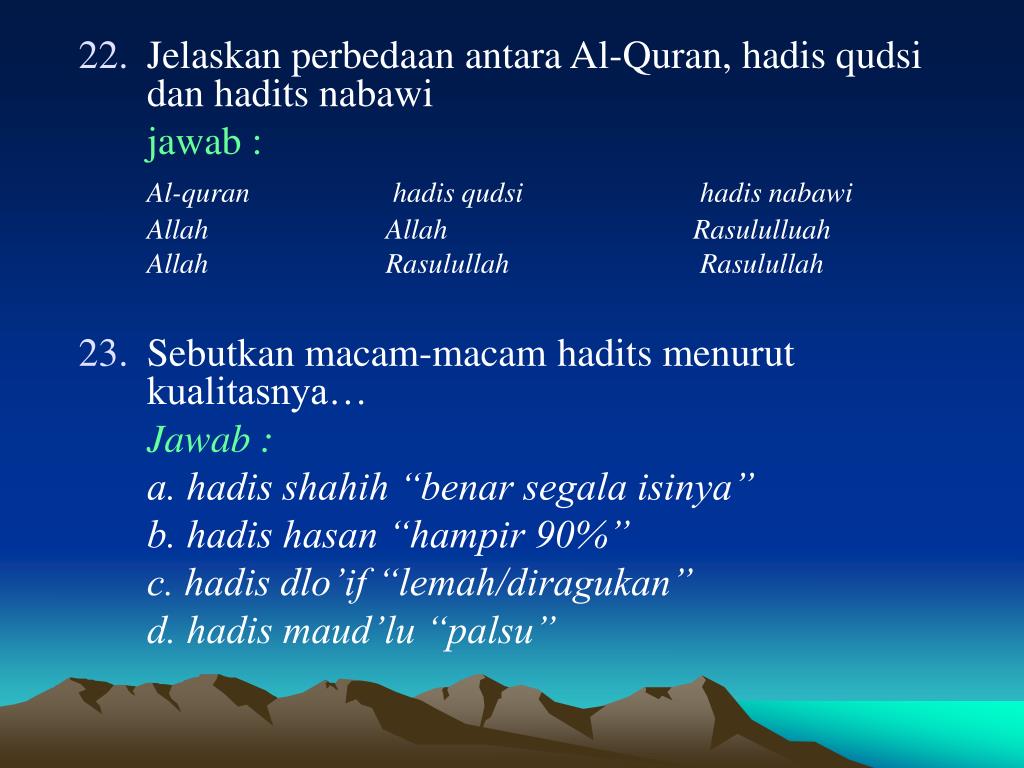 22. Jelaskan perbedaan antara Al-Quran, hadis qudsi dan hadits nabawi

jawab :

| Al-quran | hadis qudsi | hadis nabawi |
|---|---|---|
| Allah | Allah | Rasululluah |
| Allah | Rasulullah | Rasulullah |

23. Sebutkan macam-macam hadits menurut kualitasnya…

Jawab :

a. hadis shahih “benar segala isinya”

b. hadis hasan “hampir 90%”

c. hadis dlo’if “lemah/diragukan”

d. hadis maud’lu “palsu”